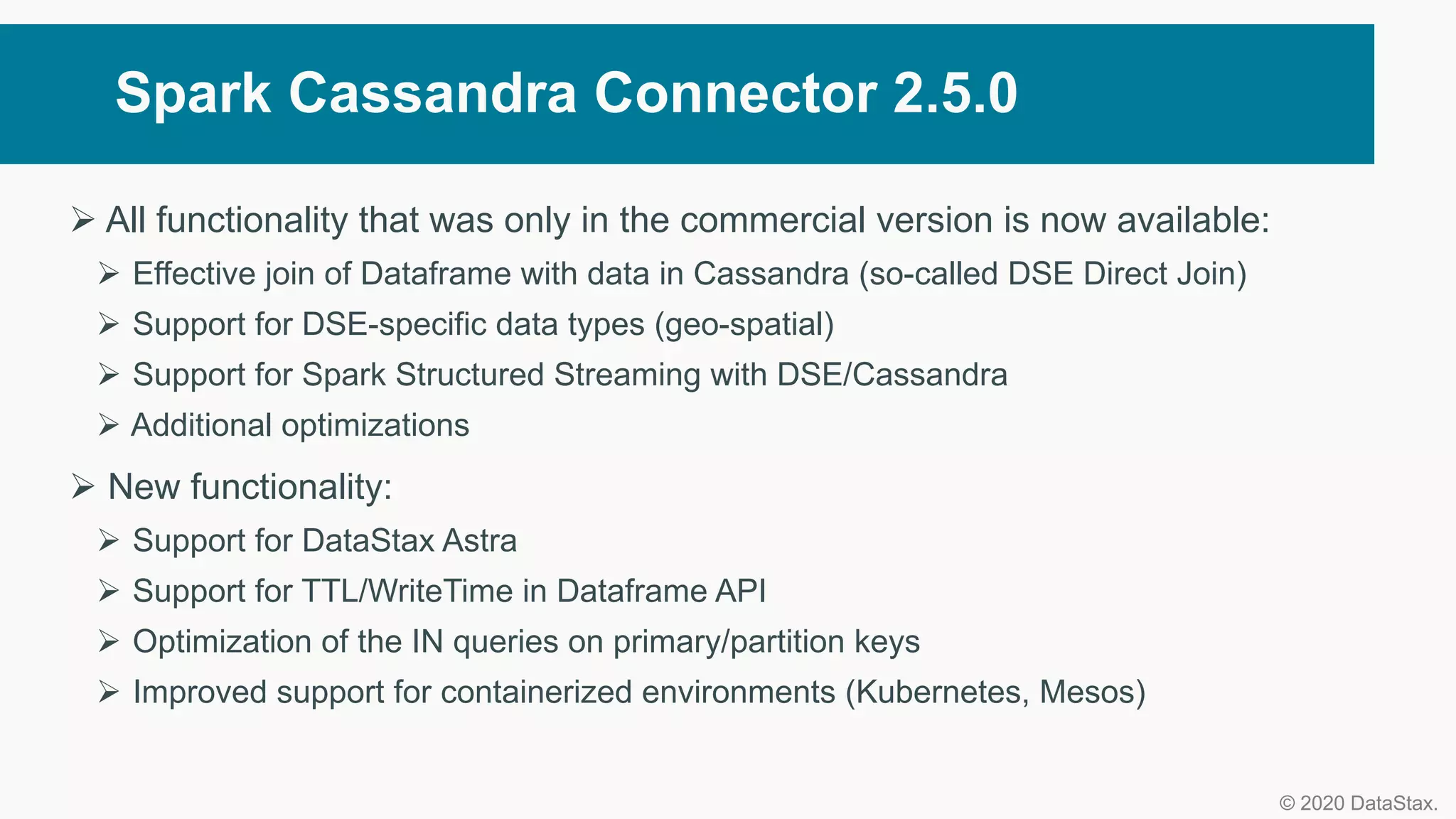 Spark Cassandra Connector 2.5.0

➢ All functionality that was only in the commercial version is now available:

➢ Effective join of Dataframe with data in Cassandra (so-called DSE Direct Join)

➢ Support for DSE-specific data types (geo-spatial)

➢ Support for Spark Structured Streaming with DSE/Cassandra

➢ Additional optimizations

➢ New functionality:

➢ Support for DataStax Astra

➢ Support for TTL/WriteTime in Dataframe API

➢ Optimization of the IN queries on primary/partition keys

➢ Improved support for containerized environments (Kubernetes, Mesos)

© 2020 DataStax.